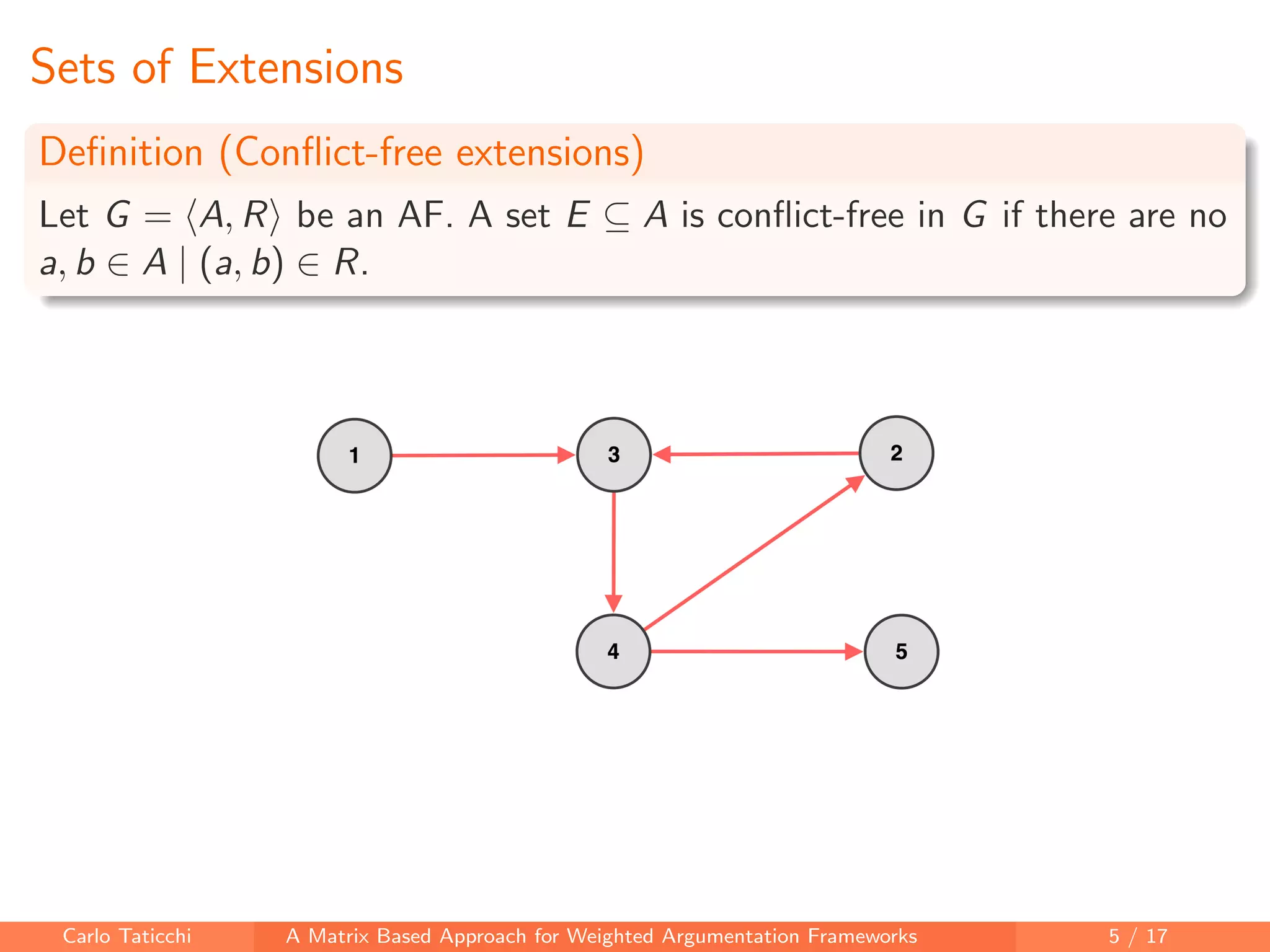 Sets of Extensions

Definition (Conflict-free extensions)

Let $G = \langle A, R \rangle$ be an AF. A set $E \subseteq A$ is conflict-free in $G$ if there are no $a, b \in A \mid (a, b) \in R$.

1

3

2

4

5

Carlo Taticchi

A Matrix Based Approach for Weighted Argumentation Frameworks

5 / 17